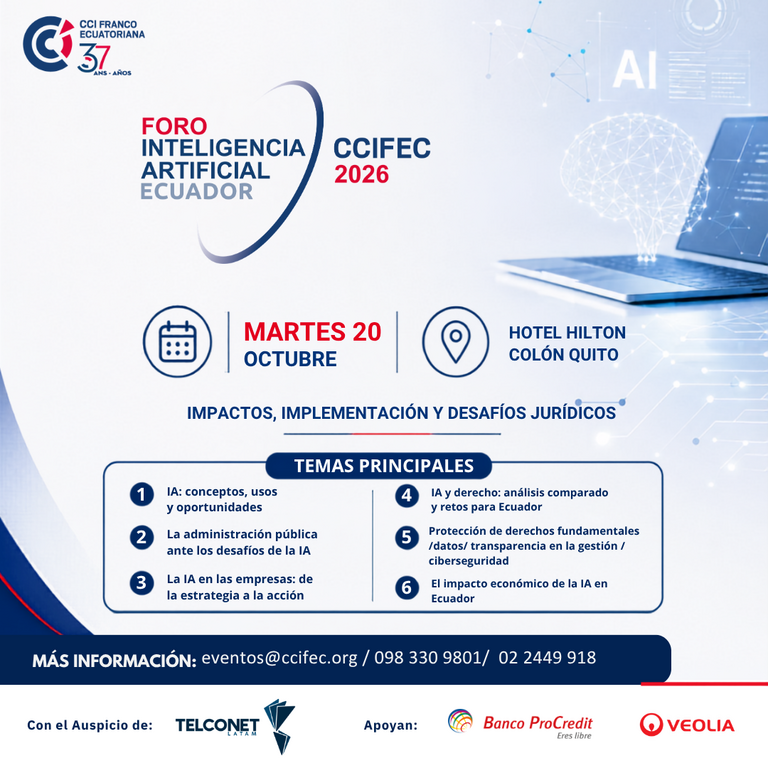 CCI FRANCO ECUATORIANA
37
ANS - AÑOS

AI

FORO
INTELIGENCIA
ARTIFICIAL
ECUADOR

CCIFEC
2026

MARTES 20
OCTUBRE

HOTEL HILTON
COLÓN QUITO

IMPACTOS, IMPLEMENTACIÓN Y DESAFÍOS JURÍDICOS

TEMAS PRINCIPALES

1 IA: conceptos, usos y oportunidades

2 La administración pública ante los desafíos de la IA

3 La IA en las empresas: de la estrategia a la acción

4 IA y derecho: análisis comparado y retos para Ecuador

5 Protección de derechos fundamentales /datos/ transparencia en la gestión / ciberseguridad

6 El impacto económico de la IA en Ecuador

MÁS INFORMACIÓN: eventos@ccifec.org / 098 330 9801/ 02 2449 918

Con el Auspicio de: TELCONET LATAM

Apoyan: Banco ProCredit Eres libre

VEOLIA